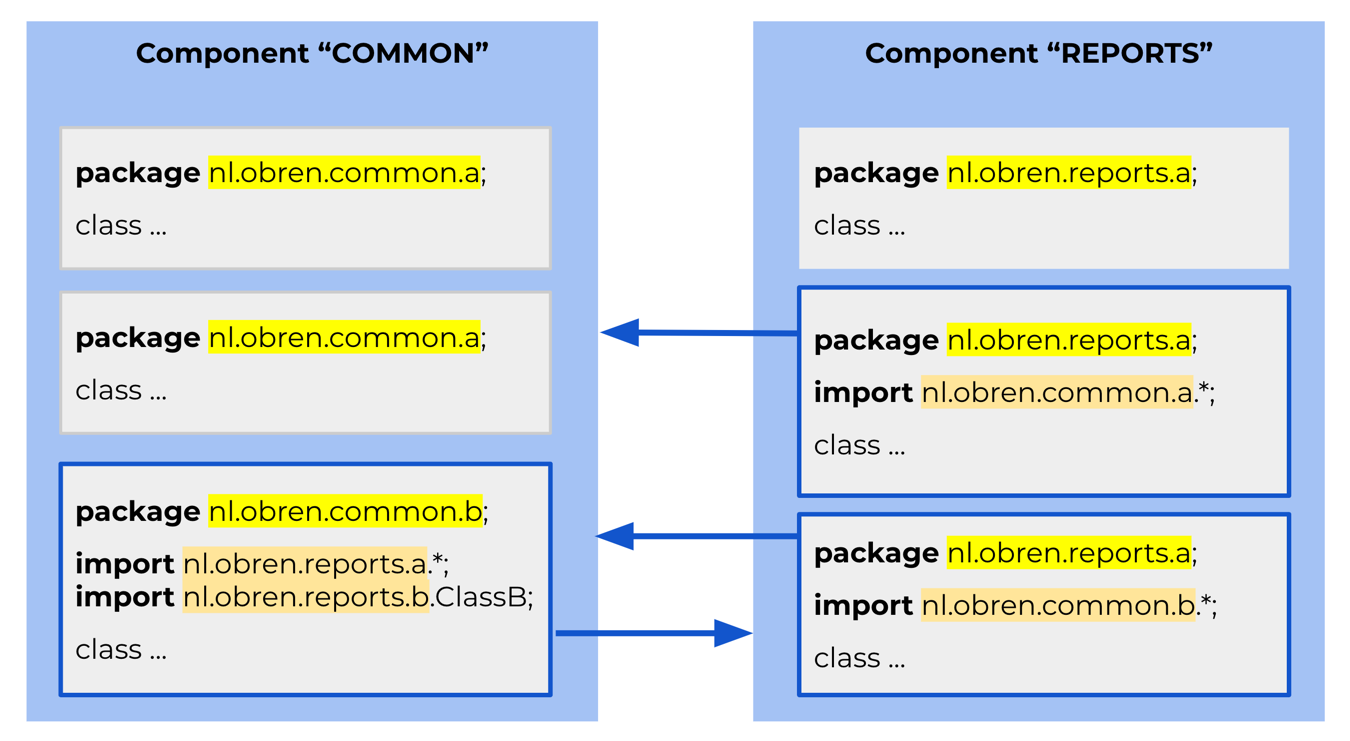 Component “COMMON”

package nl.obren.common.a;

class ...

package nl.obren.common.a;

class ...

package nl.obren.common.b;

import nl.obren.reports.a.*;
import nl.obren.reports.b.ClassB;

class ...

Component “REPORTS”

package nl.obren.reports.a;

class ...

package nl.obren.reports.a;

import nl.obren.common.a.*;

class ...

package nl.obren.reports.a;

import nl.obren.common.b.*;

class ...